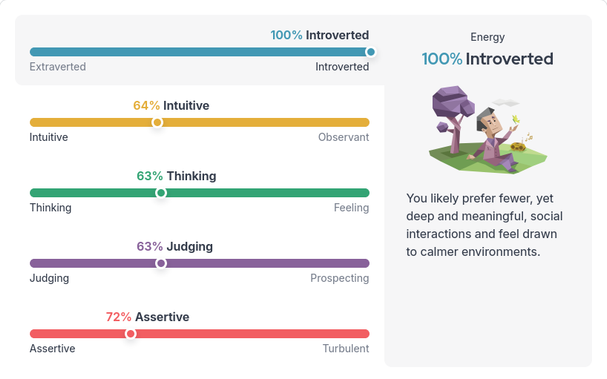 100% Introverted

Extraverted Introverted

64% Intuitive

Intuitive Observant

63% Thinking

Thinking Feeling

63% Judging

Judging Prospecting

72% Assertive

Assertive Turbulent

Energy

100% Introverted

You likely prefer fewer, yet deep and meaningful, social interactions and feel drawn to calmer environments.